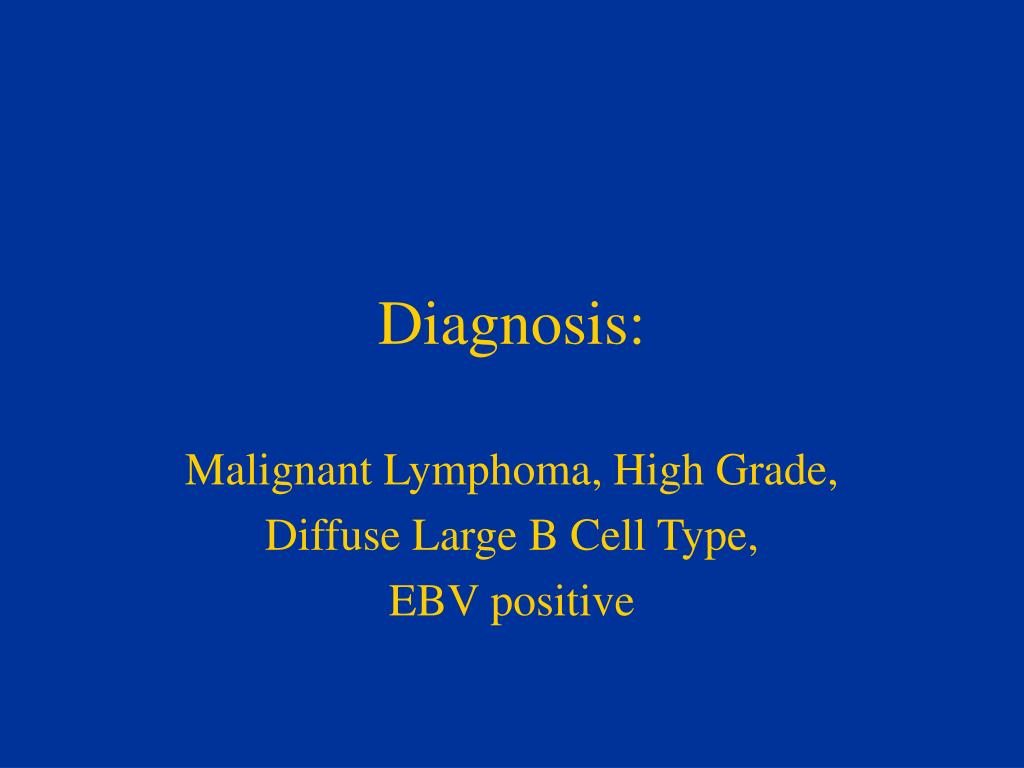 Diagnosis:

Malignant Lymphoma, High Grade,
Diffuse Large B Cell Type,
EBV positive